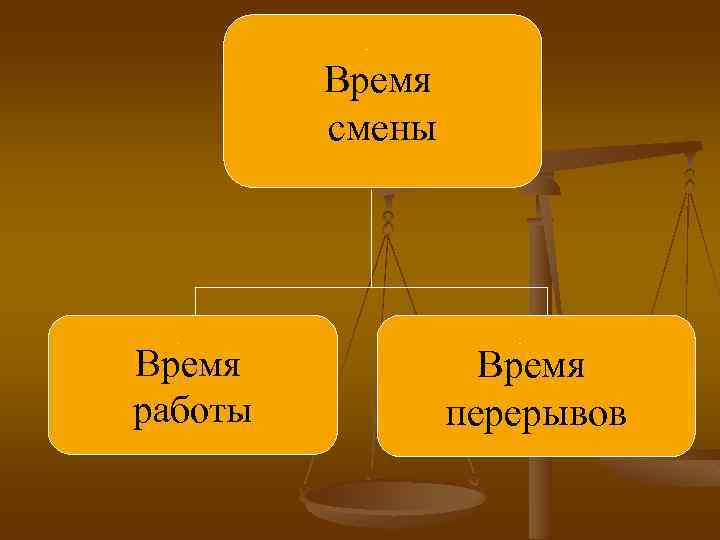 Время смены

Время работы

Время перерывов